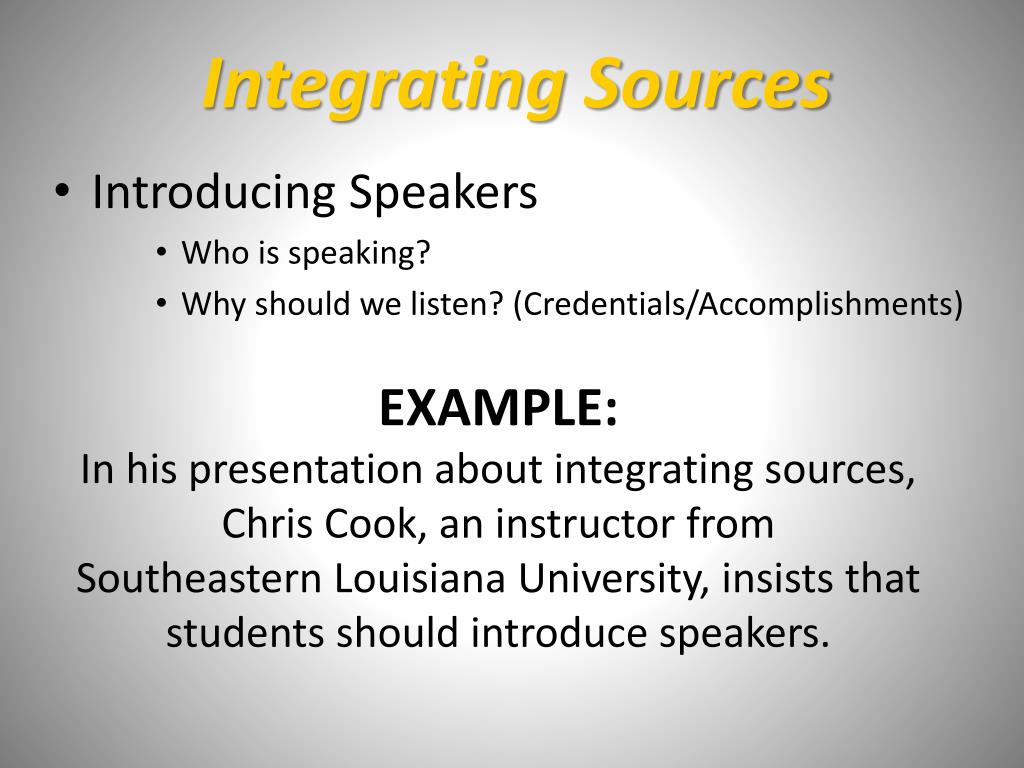 Integrating Sources

• Introducing Speakers
  • Who is speaking?
  • Why should we listen? (Credentials/Accomplishments)

EXAMPLE:
In his presentation about integrating sources, Chris Cook, an instructor from Southeastern Louisiana University, insists that students should introduce speakers.